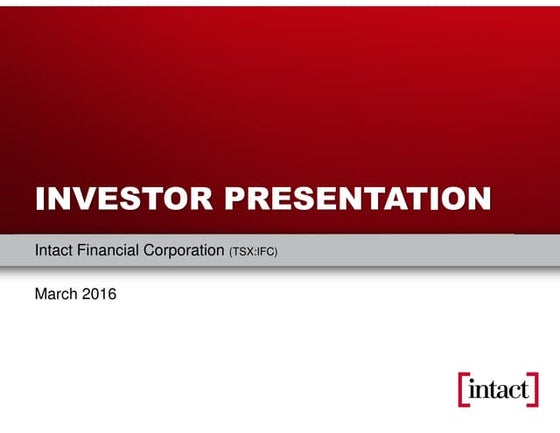 INVESTOR PRESENTATION

Intact Financial Corporation (TSX:IFC)

March 2016

[intact]